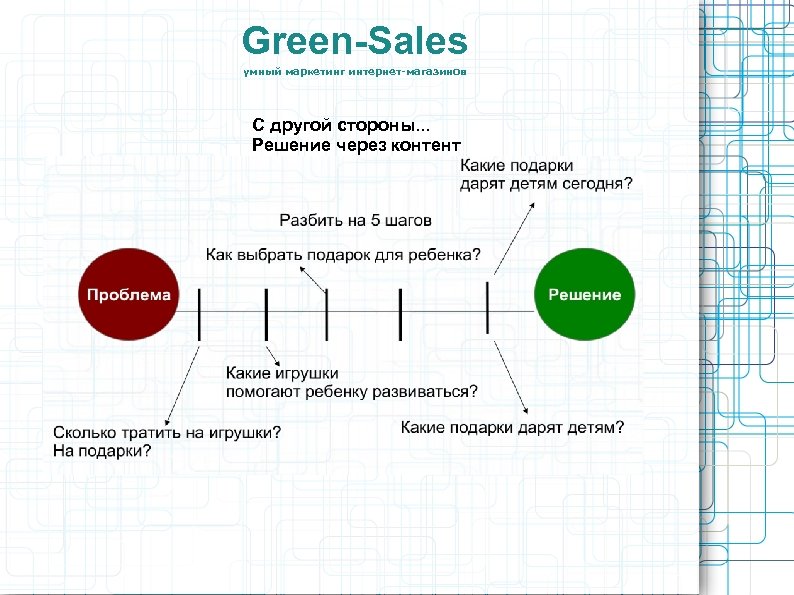 Green-Sales
умный маркетинг интернет-магазинов

С другой стороны...
Решение через контент

Какие подарки дарят детям сегодня?

Разбить на 5 шагов

Как выбрать подарок для ребенка?

Проблема

Решение

Какие игрушки помогают ребенку развиваться?

Сколько тратить на игрушки? На подарки?

Какие подарки дарят детям?